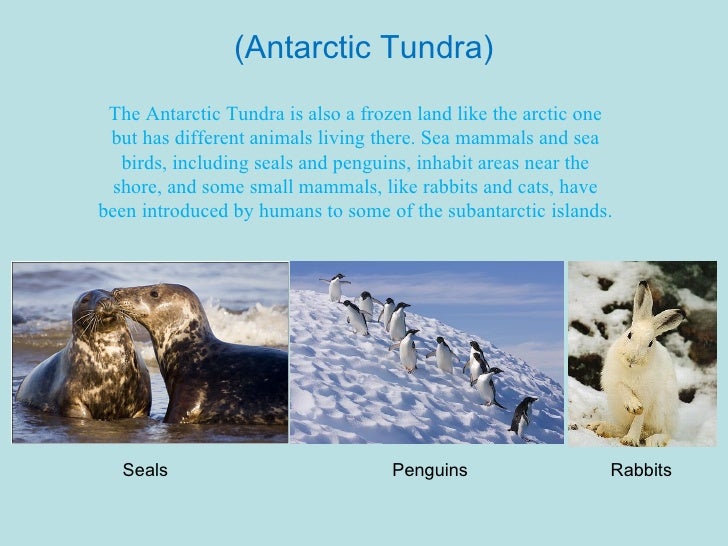 (Antarctic Tundra)

The Antarctic Tundra is also a frozen land like the arctic one but has different animals living there. Sea mammals and sea birds, including seals and penguins, inhabit areas near the shore, and some small mammals, like rabbits and cats, have been introduced by humans to some of the subantarctic islands.

Seals

Penguins

Rabbits